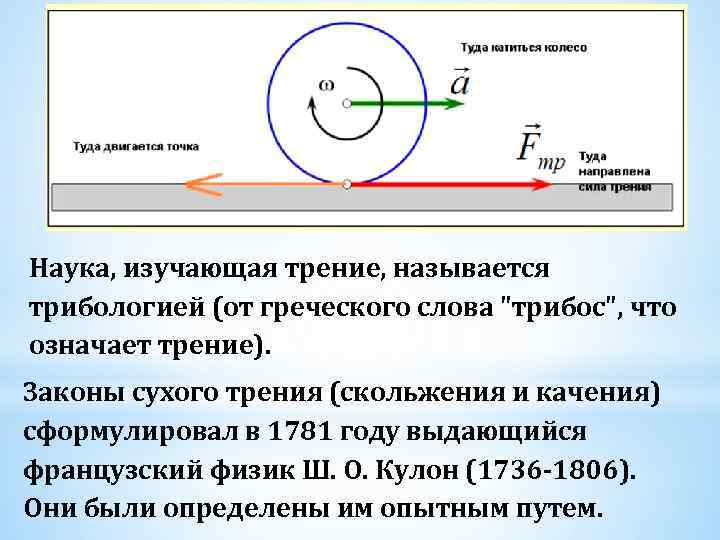 Туда катиться колесо

$\omega$

$\vec{a}$

Туда двигается точка

$\vec{F}_{тр}$

Туда направлена сила трения

Наука, изучающая трение, называется трибологией (от греческого слова "трибос", что означает трение).

Законы сухого трения (скольжения и качения) сформулировал в 1781 году выдающийся французский физик Ш. О. Кулон (1736-1806). Они были определены им опытным путем.